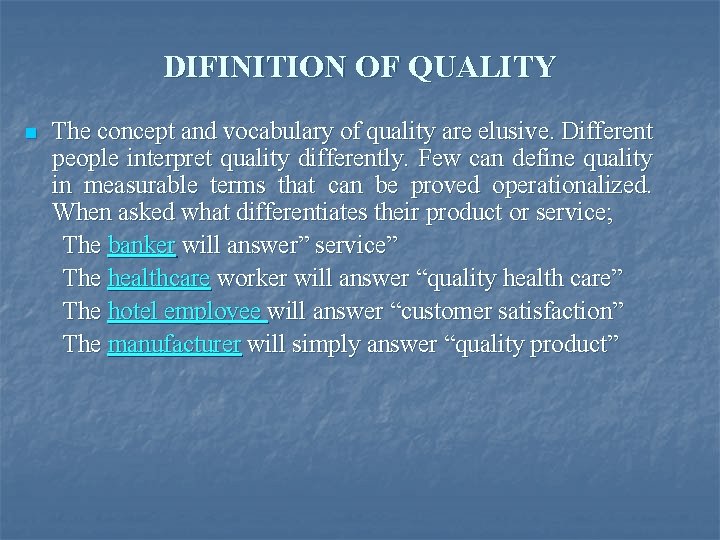 DIFINITION OF QUALITY

The concept and vocabulary of quality are elusive. Different people interpret quality differently. Few can define quality in measurable terms that can be proved operationalized. When asked what differentiates their product or service;

The banker will answer” service”

The healthcare worker will answer “quality health care”

The hotel employee will answer “customer satisfaction”

The manufacturer will simply answer “quality product”